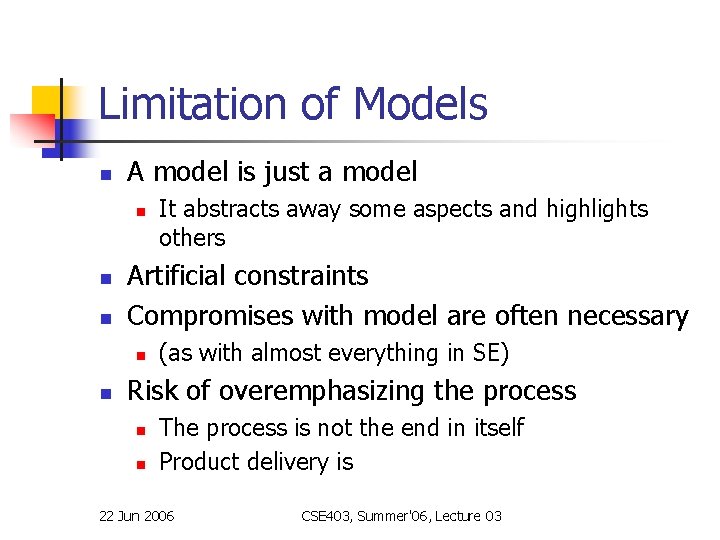 Limitation of Models

- A model is just a model
  - It abstracts away some aspects and highlights others
- Artificial constraints
- Compromises with model are often necessary
  - (as with almost everything in SE)
- Risk of overemphasizing the process
  - The process is not the end in itself
  - Product delivery is

22 Jun 2006

CSE403, Summer'06, Lecture 03